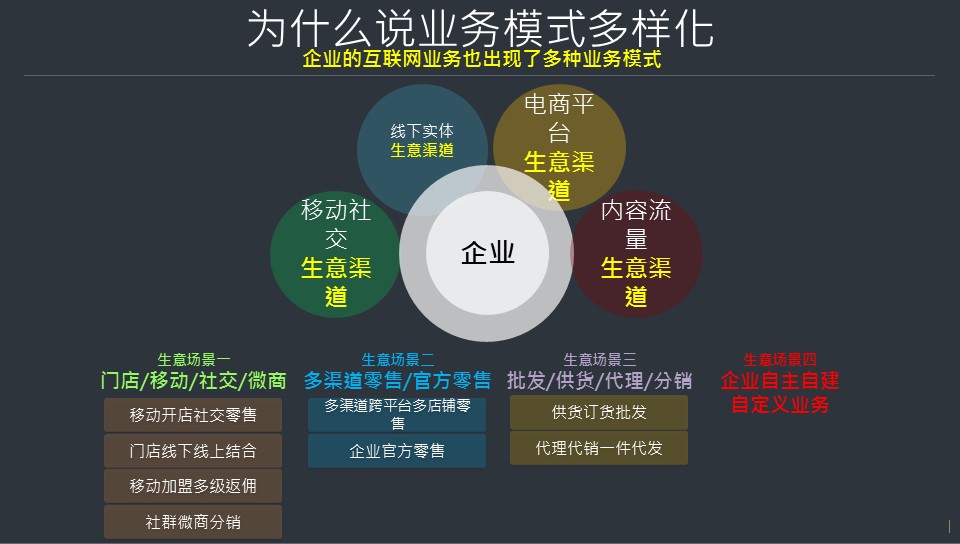 为什么说业务模式多样化
企业的互联网业务也出现了多种业务模式

线下实体
生意渠道

电商平台
生意渠道

移动社交
生意渠道

企业

内容流量
生意渠道

生意场景一
门店/移动/社交/微商
移动开店社交零售
门店线下线上结合
移动加盟多级返佣
社群微商分销

生意场景二
多渠道零售/官方零售
多渠道跨平台多店铺零售
企业官方零售

生意场景三
批发/供货/代理/分销
供货订货批发
代理代销一件代发

生意场景四
企业自主自建
自定义业务